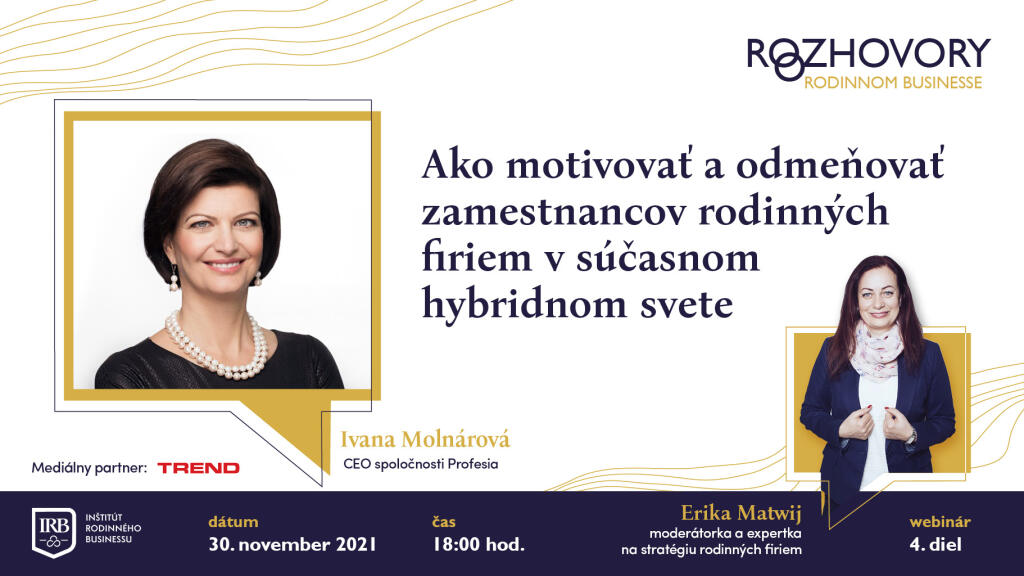 ROZHOVORY
O RODINNOM BUSINESSE

Ako motivovať a odmeňovať zamestnancov rodinných firiem v súčasnom hybridnom svete

Ivana Molnárová
CEO spoločnosti Profesia

Mediálny partner: TREND

IRB INŠTITÚT RODINNÉHO BUSINESSU

dátum
30. november 2021

čas
18:00 hod.

Erika Matwij
moderátorka a expertka na stratégiu rodinných firiem

webinár
4. diel